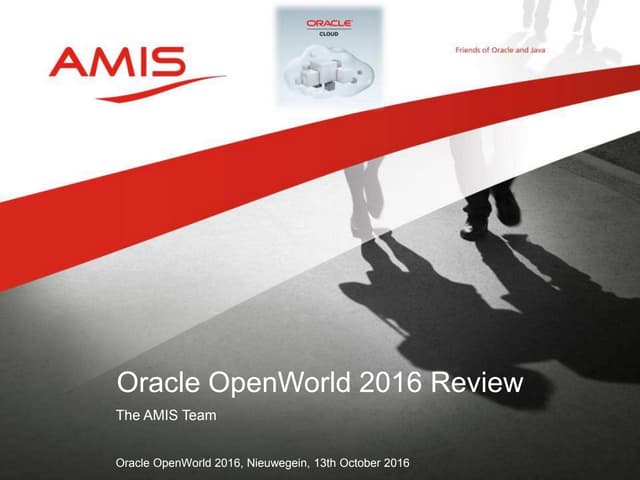 AMIS

ORACLE
CLOUD

Friends of Oracle and Java

Oracle OpenWorld 2016 Review

The AMIS Team

Oracle OpenWorld 2016, Nieuwegein, 13th October 2016